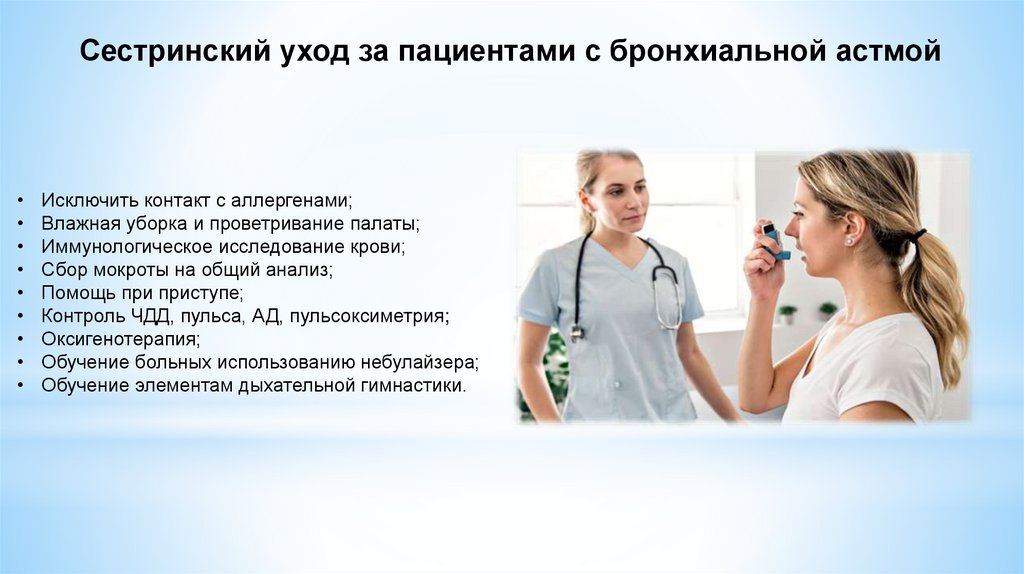 Сестринский уход за пациентами с бронхиальной астмой

• Исключить контакт с аллергенами;
• Влажная уборка и проветривание палаты;
• Иммунологическое исследование крови;
• Сбор мокроты на общий анализ;
• Помощь при приступе;
• Контроль ЧДД, пульса, АД, пульсоксиметрия;
• Оксигенотерапия;
• Обучение больных использованию небулайзера;
• Обучение элементам дыхательной гимнастики.